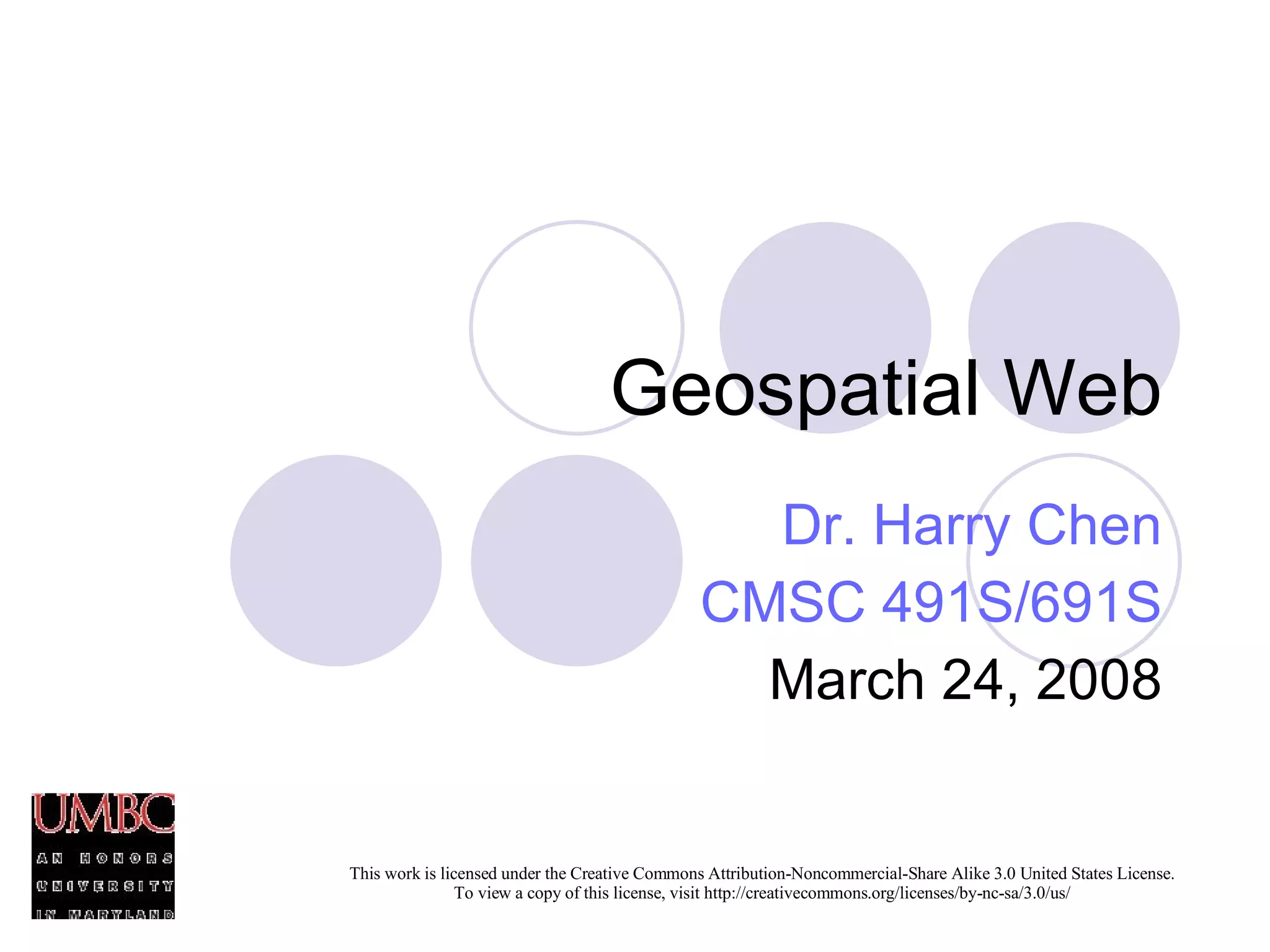 Geospatial Web

Dr. Harry Chen
CMSC 491S/691S
March 24, 2008

UMBC
AN HONORS UNIVERSITY IN MARYLAND

This work is licensed under the Creative Commons Attribution-Noncommercial-Share Alike 3.0 United States License. To view a copy of this license, visit http://creativecommons.org/licenses/by-nc-sa/3.0/us/